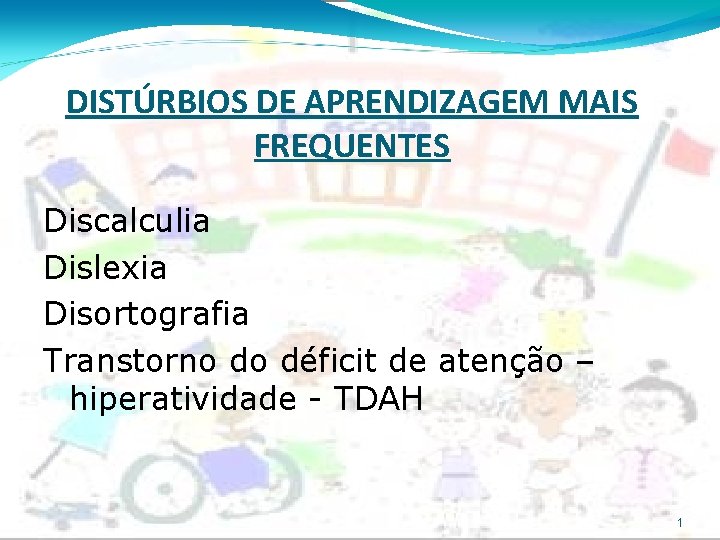 DISTÚRBIOS DE APRENDIZAGEM MAIS FREQUENTES

Discalculia
Dislexia
Disortografia
Transtorno do déficit de atenção – hiperatividade - TDAH

1